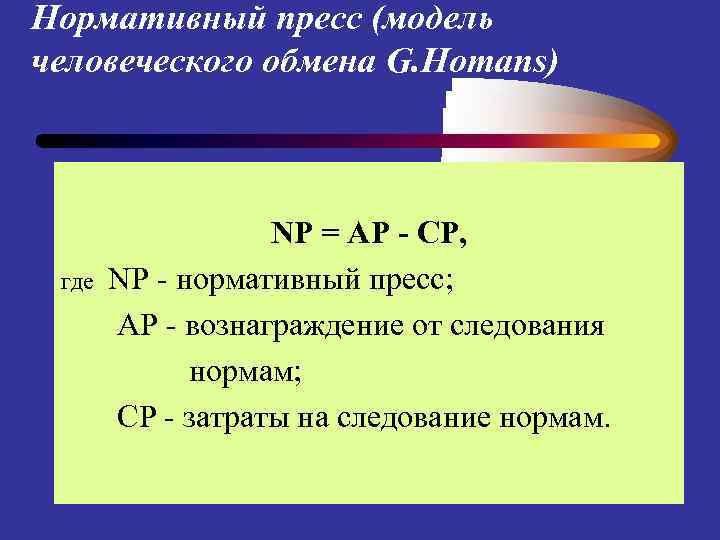 Нормативный пресс (модель человеческого обмена G.Homans)

NP = AP - CP,

где NP - нормативный пресс;

AP - вознаграждение от следования нормам;

CP - затраты на следование нормам.